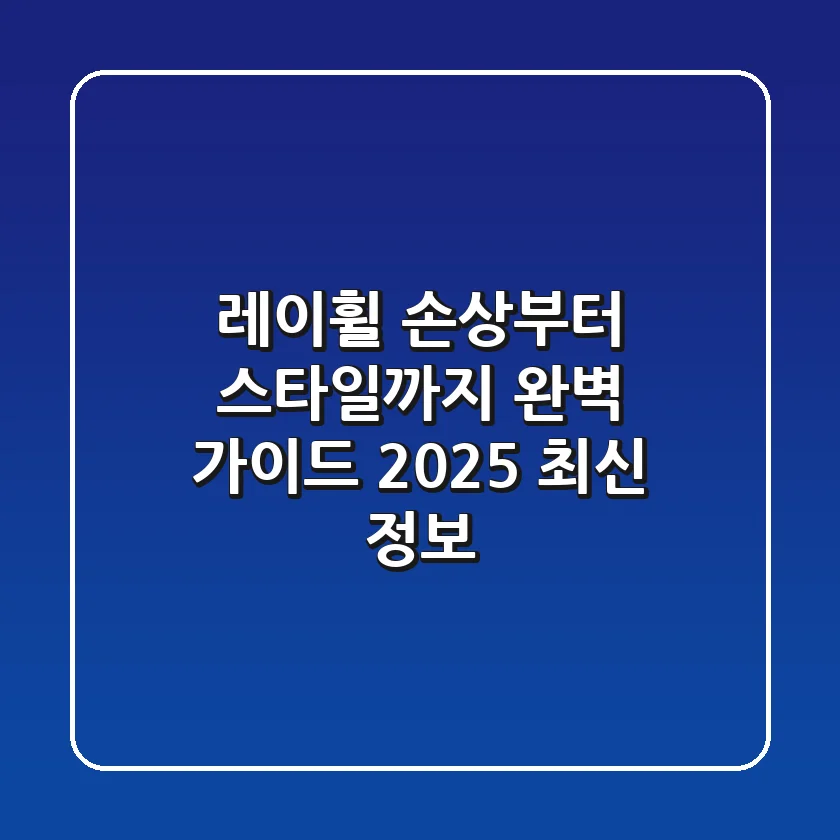 레이휠 손상부터 스타일까지 완벽 가이드 2025 최신 정보